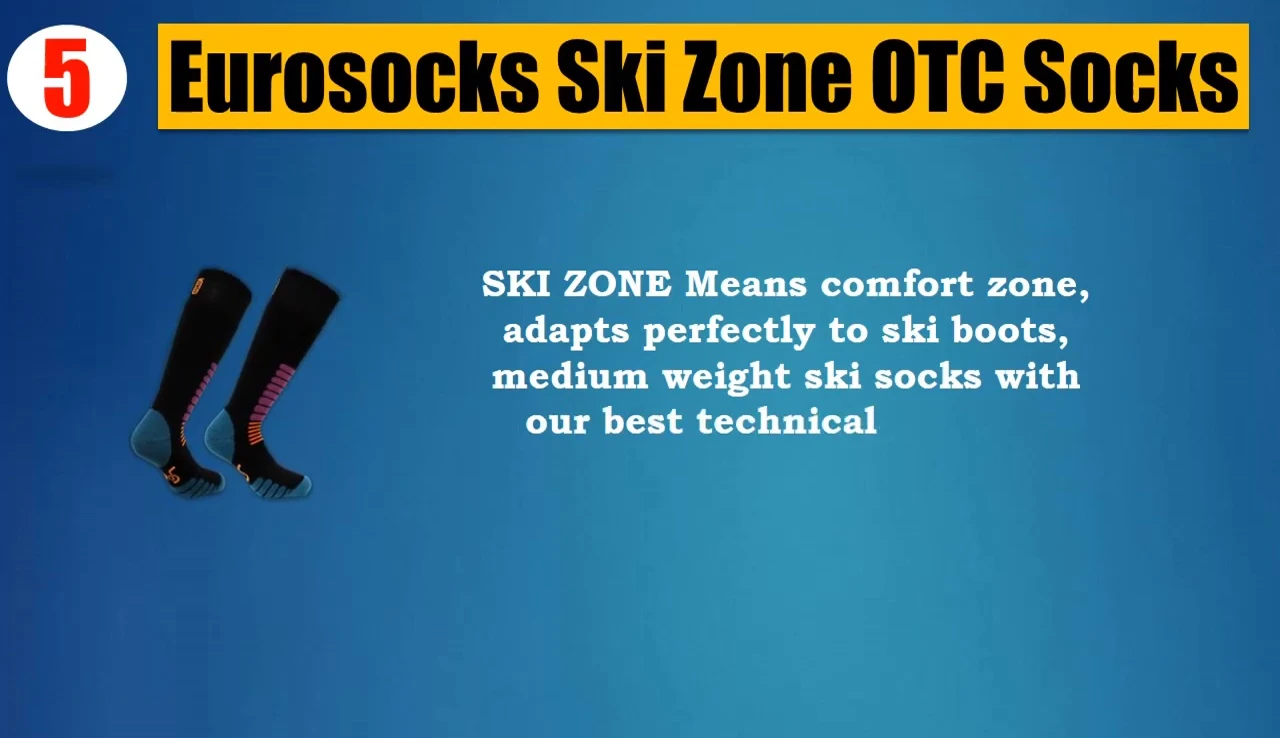 5

Eurosocks Ski Zone OTC Socks

SKI ZONE Means comfort zone, adapts perfectly to ski boots, medium weight ski socks with our best technical